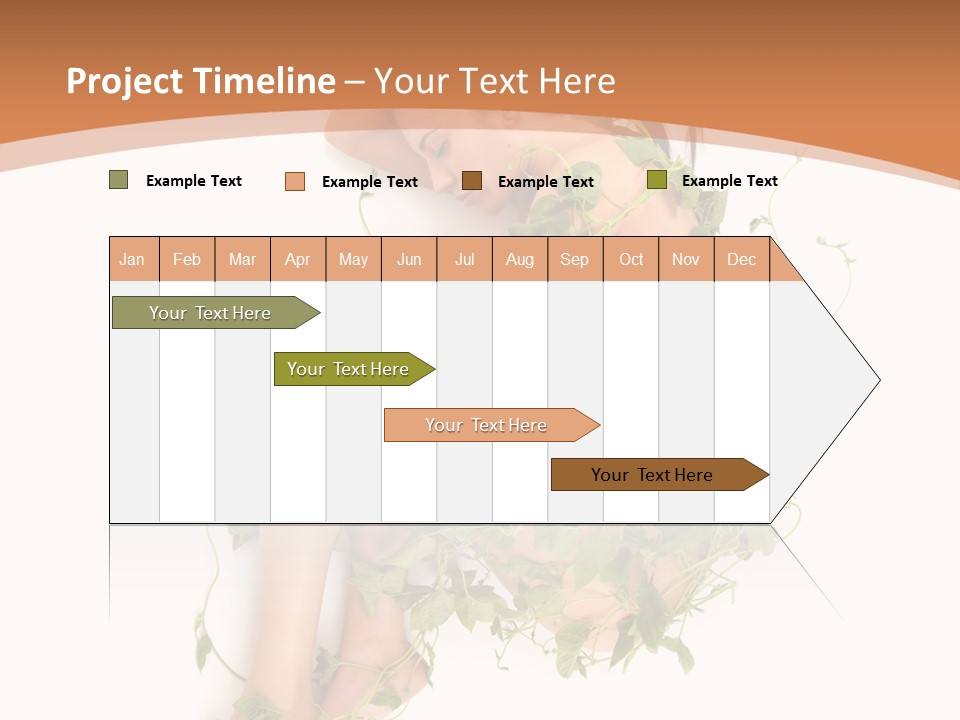 Project Timeline – Your Text Here

Example Text
Example Text
Example Text
Example Text

| Jan | Feb | Mar | Apr | May | Jun | Jul | Aug | Sep | Oct | Nov | Dec |
|---|---|---|---|---|---|---|---|---|---|---|---|

Your Text Here
Your Text Here
Your Text Here
Your Text Here